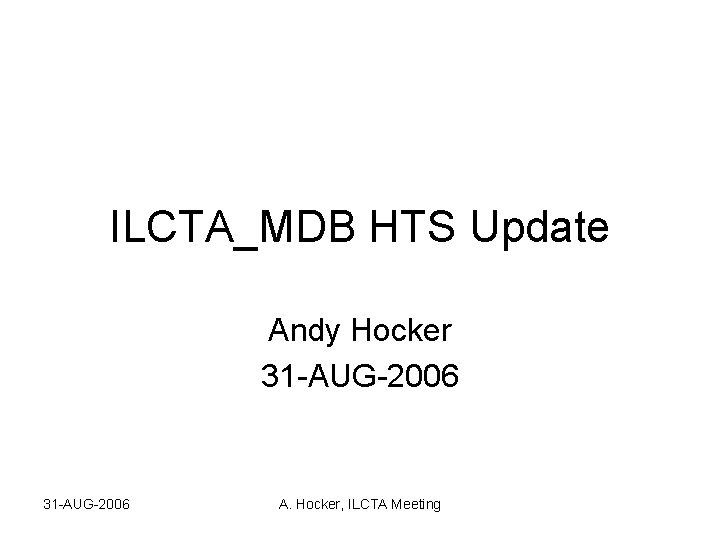 ILCTA_MDB HTS Update

Andy Hocker
31-AUG-2006

31-AUG-2006

A. Hocker, ILCTA Meeting